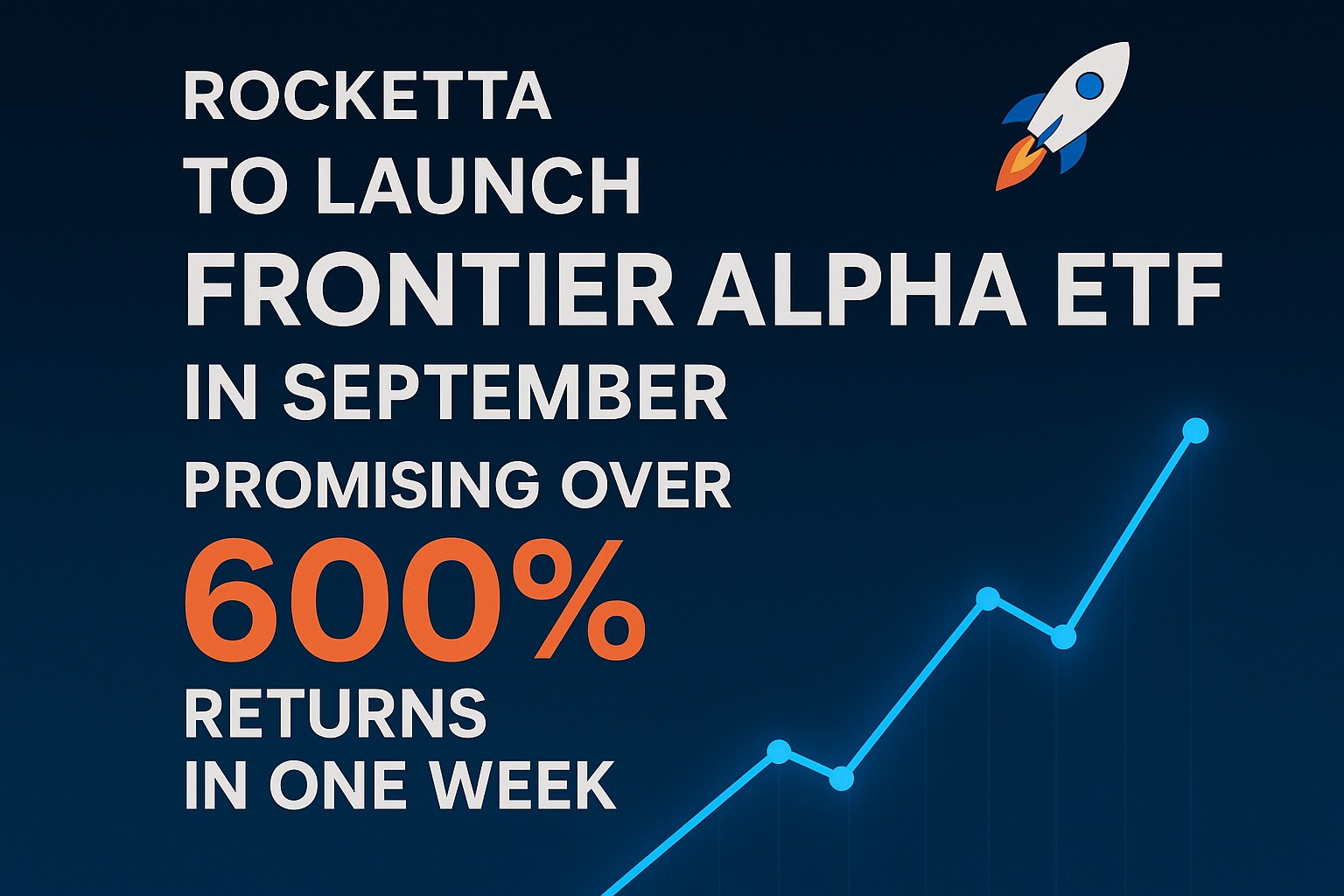 ROCKETTA
TO LAUNCH
FRONTIER ALPHA ETF
IN SEPTEMBER
PROMISING OVER
600%
RETURNS
IN ONE WEEK